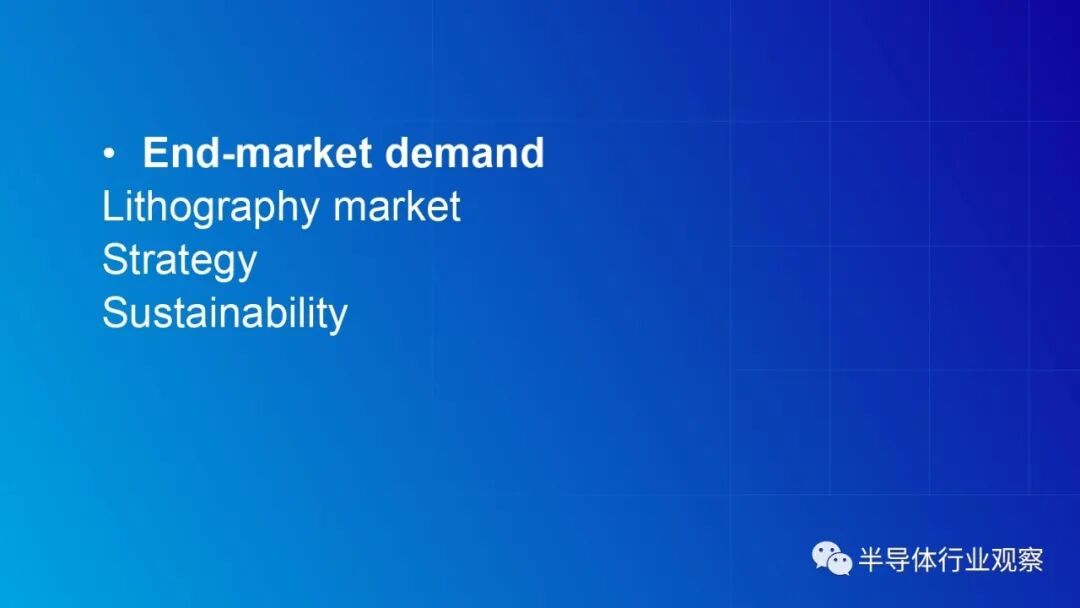 • End-market demand
Lithography market
Strategy
Sustainability

半导体行业观察